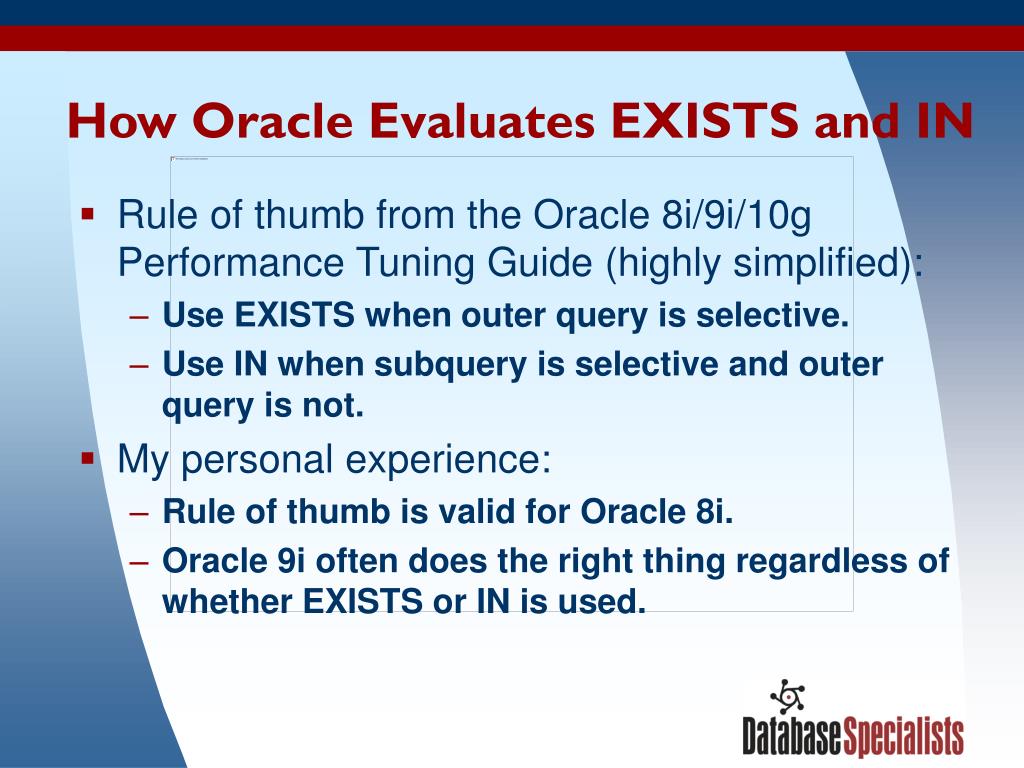 How Oracle Evaluates EXISTS and IN

▪ Rule of thumb from the Oracle 8i/9i/10g Performance Tuning Guide (highly simplified):

– Use EXISTS when outer query is selective.

– Use IN when subquery is selective and outer query is not.

▪ My personal experience:

– Rule of thumb is valid for Oracle 8i.

– Oracle 9i often does the right thing regardless of whether EXISTS or IN is used.

DatabaseSpecialists